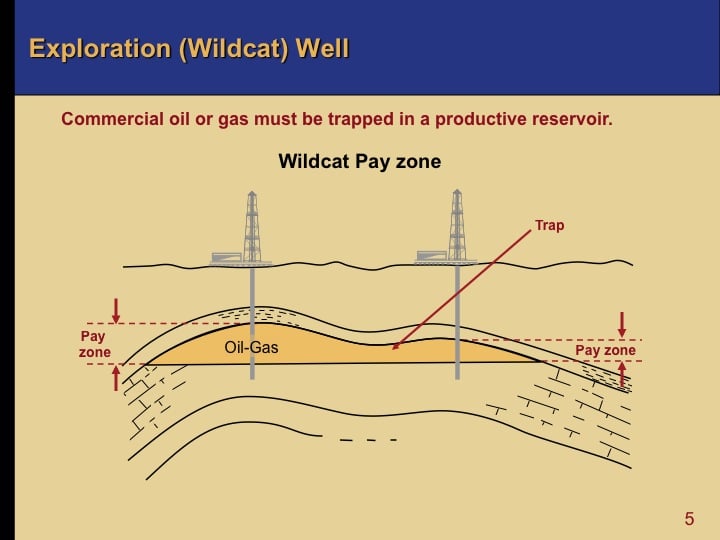 Exploration (Wildcat) Well

Commercial oil or gas must be trapped in a productive reservoir.

Wildcat Pay zone

Trap

Pay zone

Oil-Gas

Pay zone

5